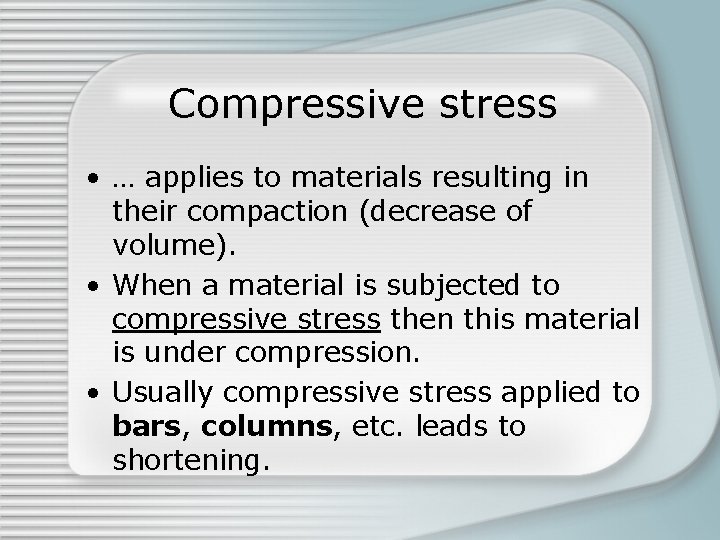 Compressive stress

• … applies to materials resulting in their compaction (decrease of volume).
• When a material is subjected to compressive stress then this material is under compression.
• Usually compressive stress applied to bars, columns, etc. leads to shortening.